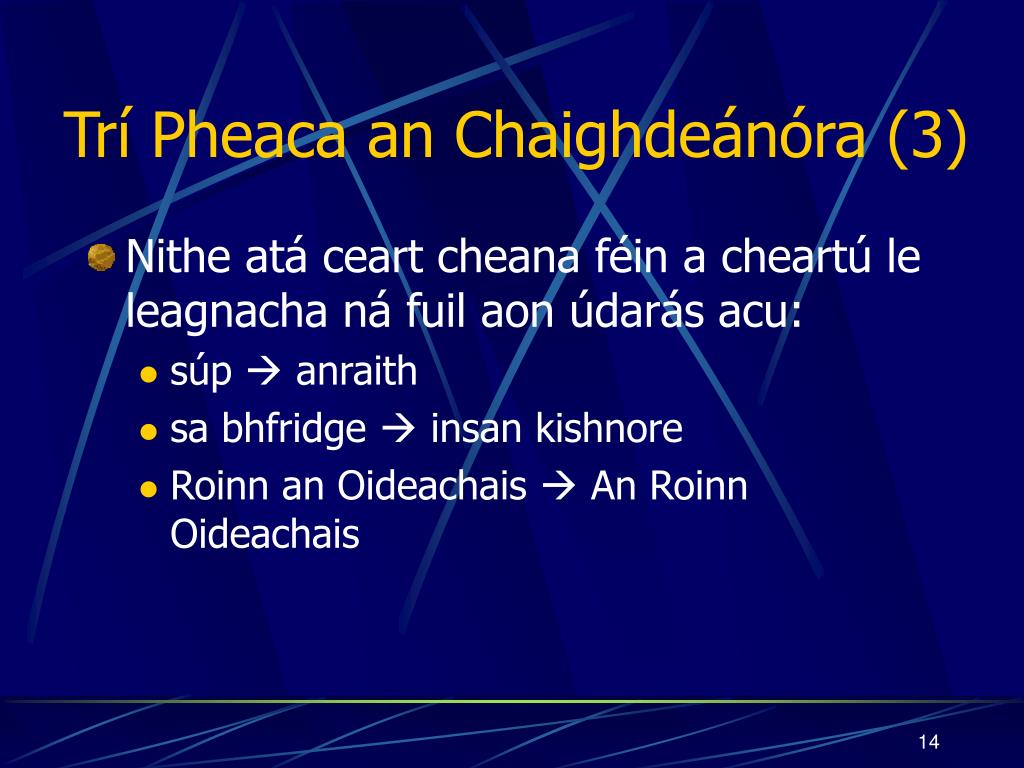 Trí Pheaca an Chaighdeánóra (3)

Nithe atá ceart cheana féin a cheartú le leagnacha ná fuil aon údarás acu:

- súp → anraith
- sa bhfridge → insan kishnore
- Roinn an Oideachais → An Roinn Oideachais

14